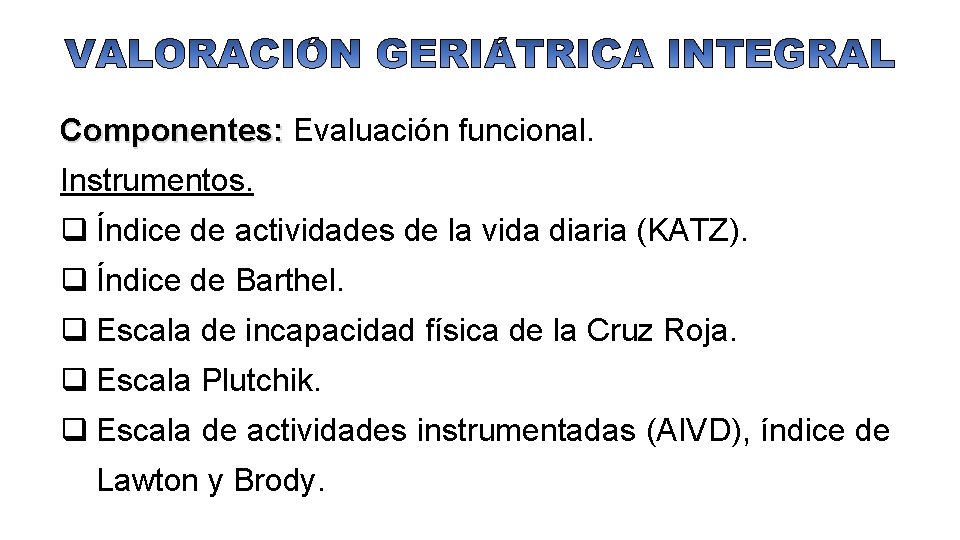 VALORACIÓN GERIÁTRICA INTEGRAL

Componentes: Evaluación funcional.

Instrumentos.

❑ Índice de actividades de la vida diaria (KATZ).
❑ Índice de Barthel.
❑ Escala de incapacidad física de la Cruz Roja.
❑ Escala Plutchik.
❑ Escala de actividades instrumentadas (AIVD), índice de Lawton y Brody.